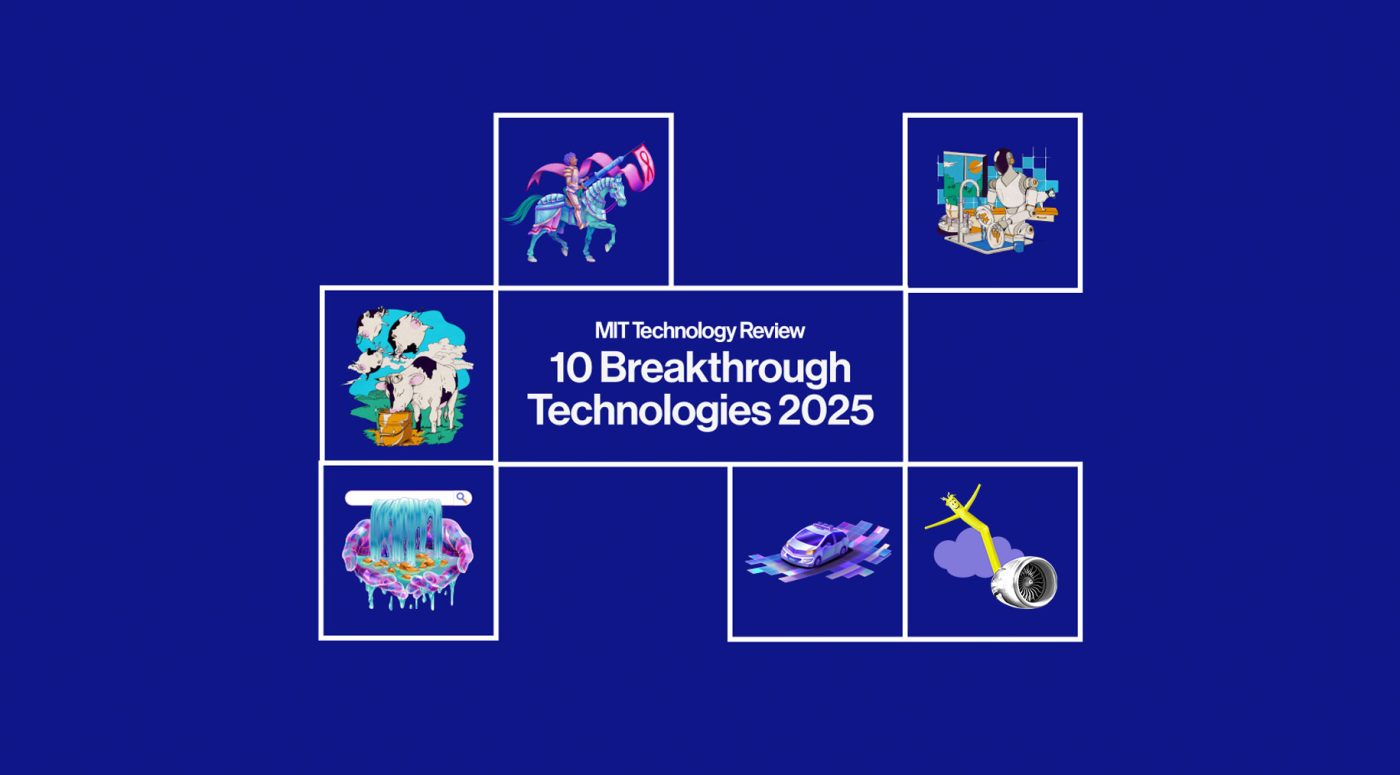 MIT Technology Review
10 Breakthrough Technologies 2025